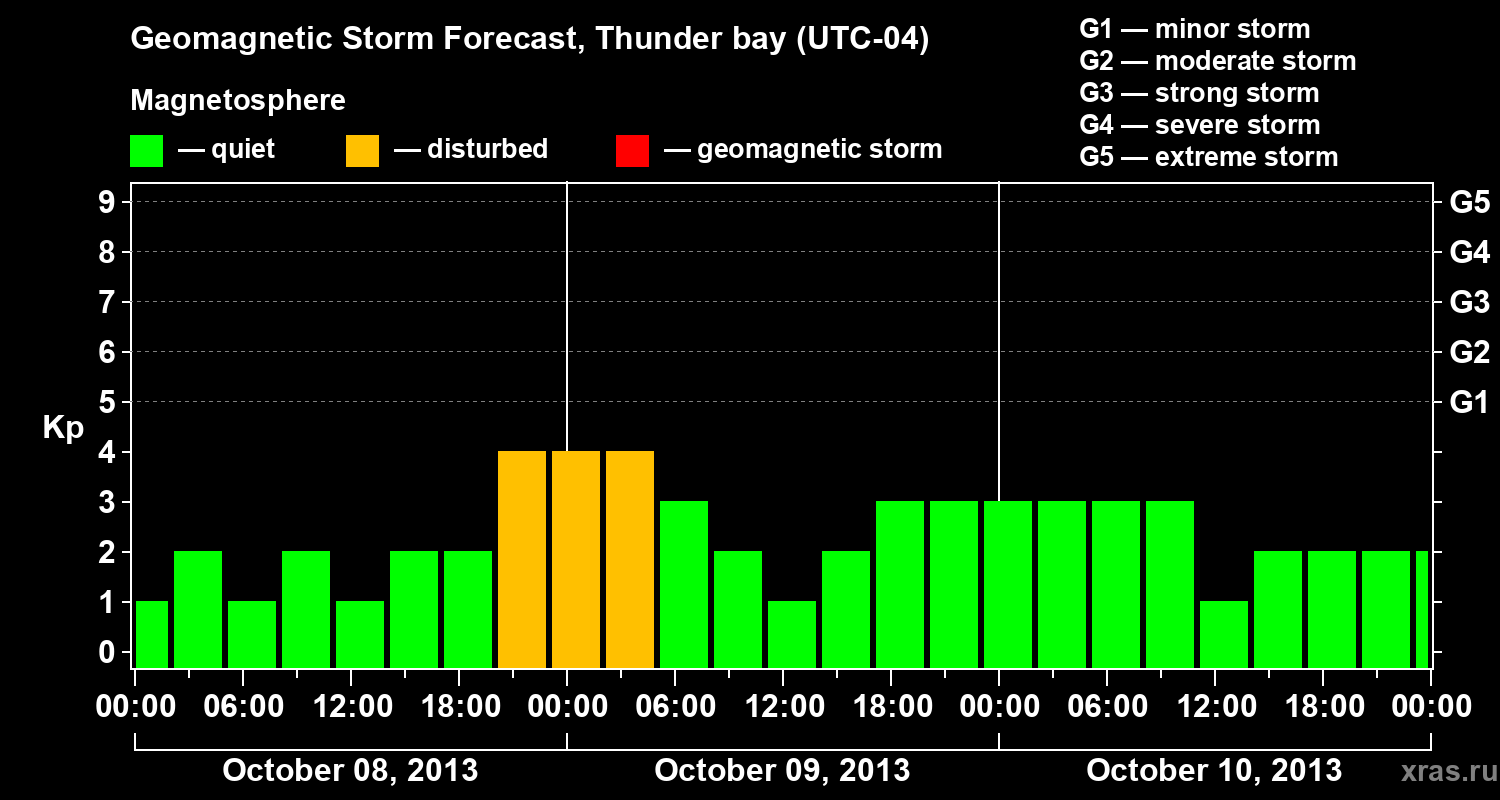 Geomagnetic Storm Forecast, Thunder bay (UTC-04)

Magnetosphere

— quiet — disturbed — geomagnetic storm

G1 — minor storm
G2 — moderate storm
G3 — strong storm
G4 — severe storm
G5 — extreme storm

Kp

9
8
7
6
5
4
3
2
1
0

G5
G4
G3
G2
G1

00:00 06:00 12:00 18:00 00:00 06:00 12:00 18:00 00:00 06:00 12:00 18:00 00:00

October 08, 2013
October 09, 2013
October 10, 2013

xras.ru